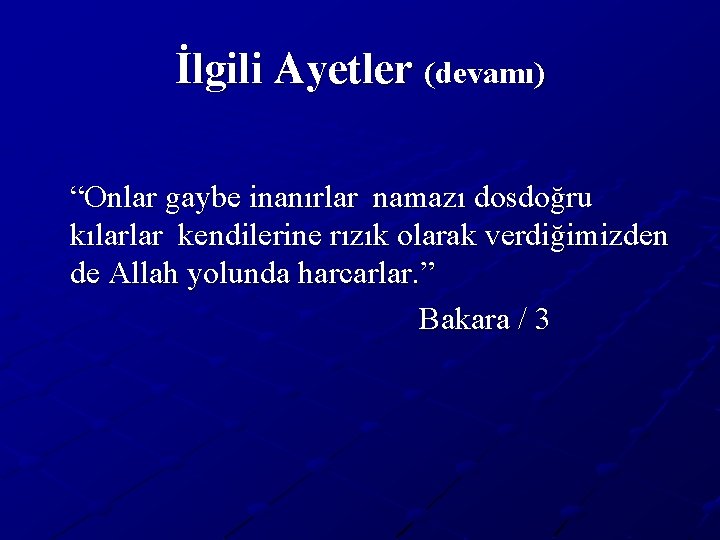 İlgili Ayetler (devamı)

“Onlar gaybe inanırlar namazı dosdoğru kılarlar kendilerine rızık olarak verdiğimizden de Allah yolunda harcarlar.”

Bakara / 3